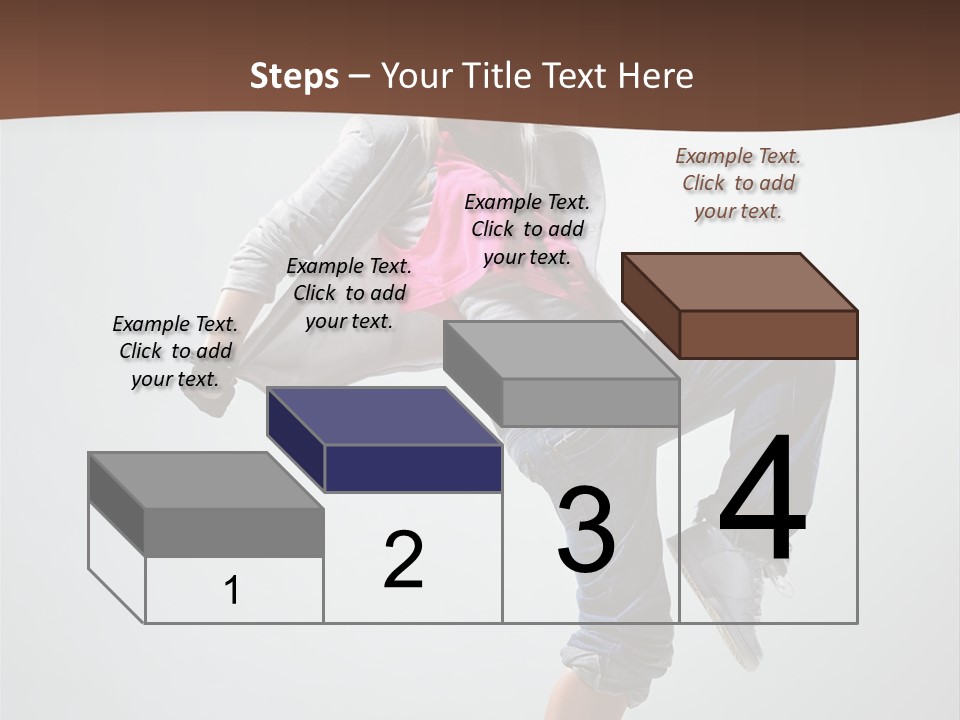 Steps – Your Title Text Here

Example Text. Click to add your text.

Example Text. Click to add your text.

Example Text. Click to add your text.

Example Text. Click to add your text.

1

2

3

4